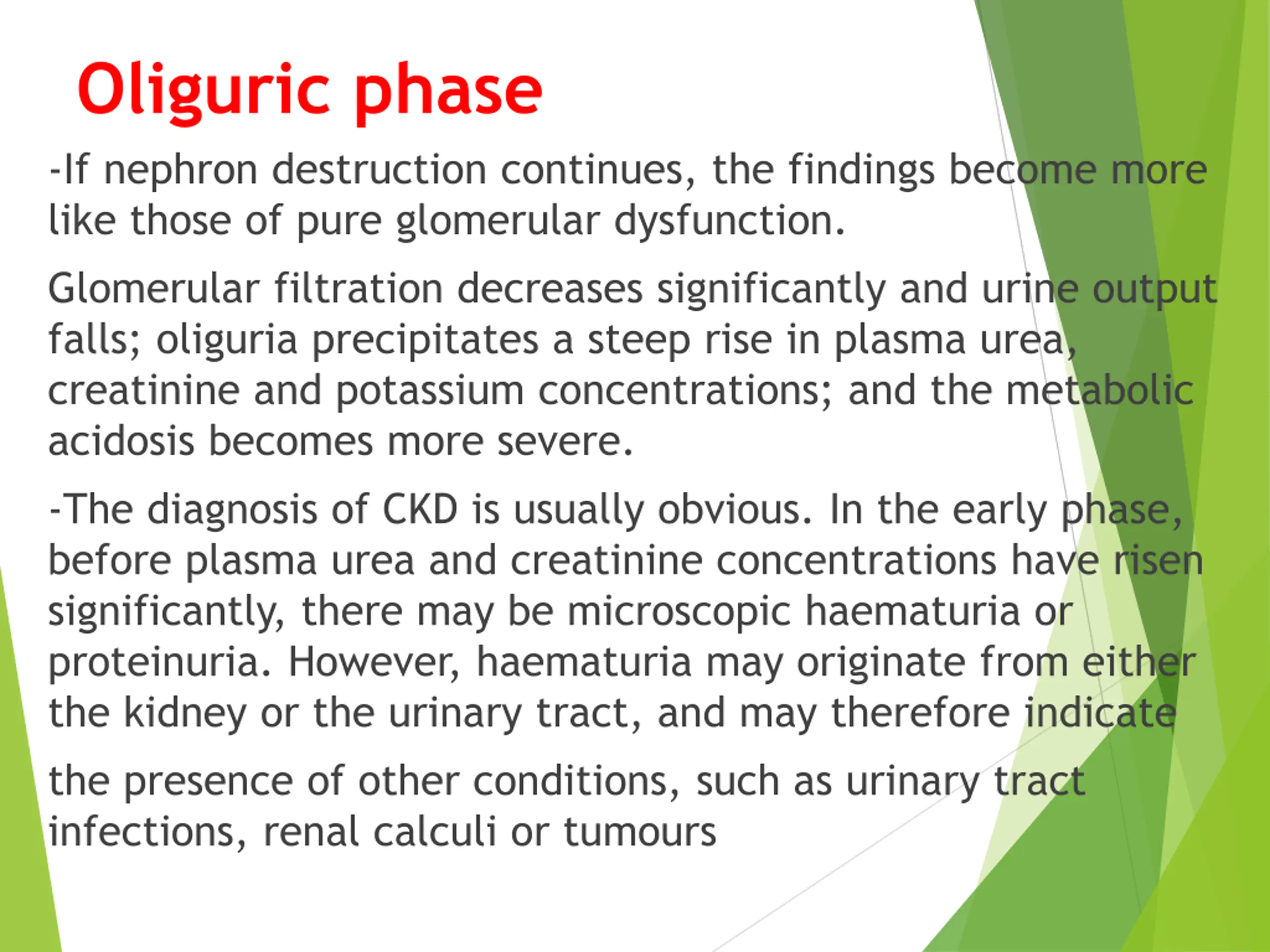 Oliguric phase

-If nephron destruction continues, the findings become more like those of pure glomerular dysfunction.

Glomerular filtration decreases significantly and urine output falls; oliguria precipitates a steep rise in plasma urea, creatinine and potassium concentrations; and the metabolic acidosis becomes more severe.

-The diagnosis of CKD is usually obvious. In the early phase, before plasma urea and creatinine concentrations have risen significantly, there may be microscopic haematuria or proteinuria. However, haematuria may originate from either the kidney or the urinary tract, and may therefore indicate

the presence of other conditions, such as urinary tract infections, renal calculi or tumours